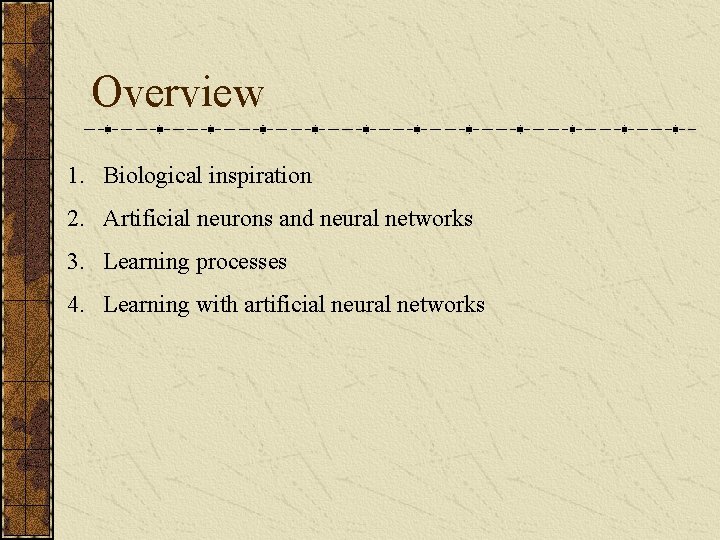 Overview

1. Biological inspiration
2. Artificial neurons and neural networks
3. Learning processes
4. Learning with artificial neural networks